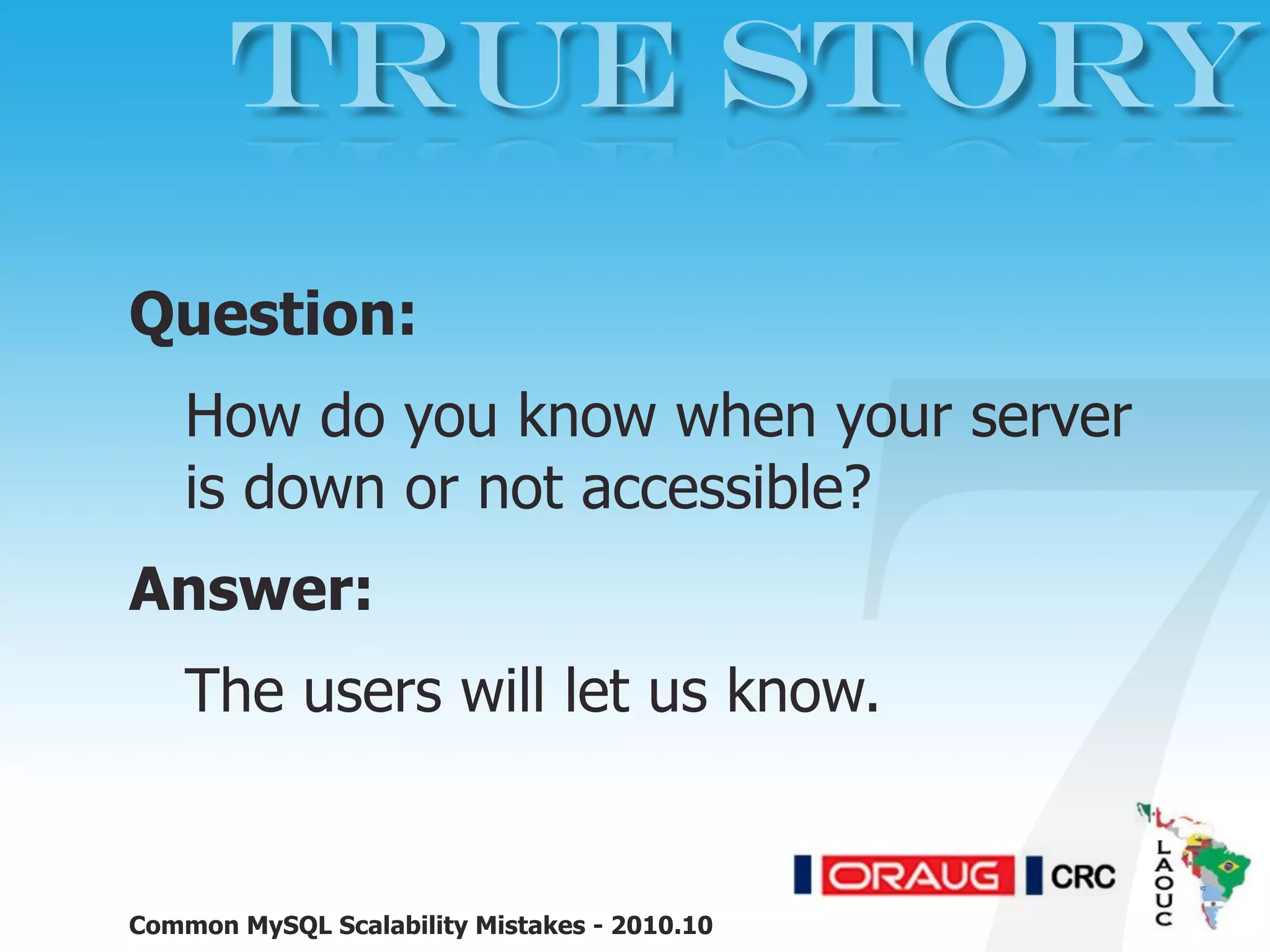 TRUE STORY

Question:

How do you know when your server is down or not accessible?

Answer:

The users will let us know.

ORAUG CRC

LAOUC

Common MySQL Scalability Mistakes - 2010.10